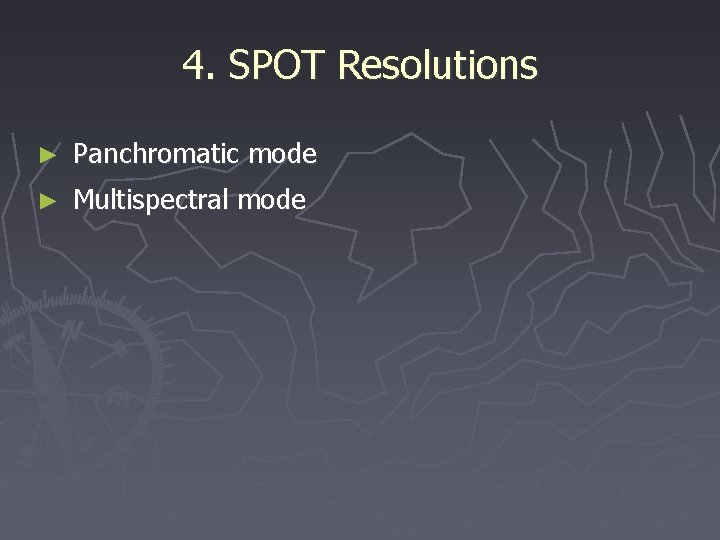 4. SPOT Resolutions

► Panchromatic mode
► Multispectral mode